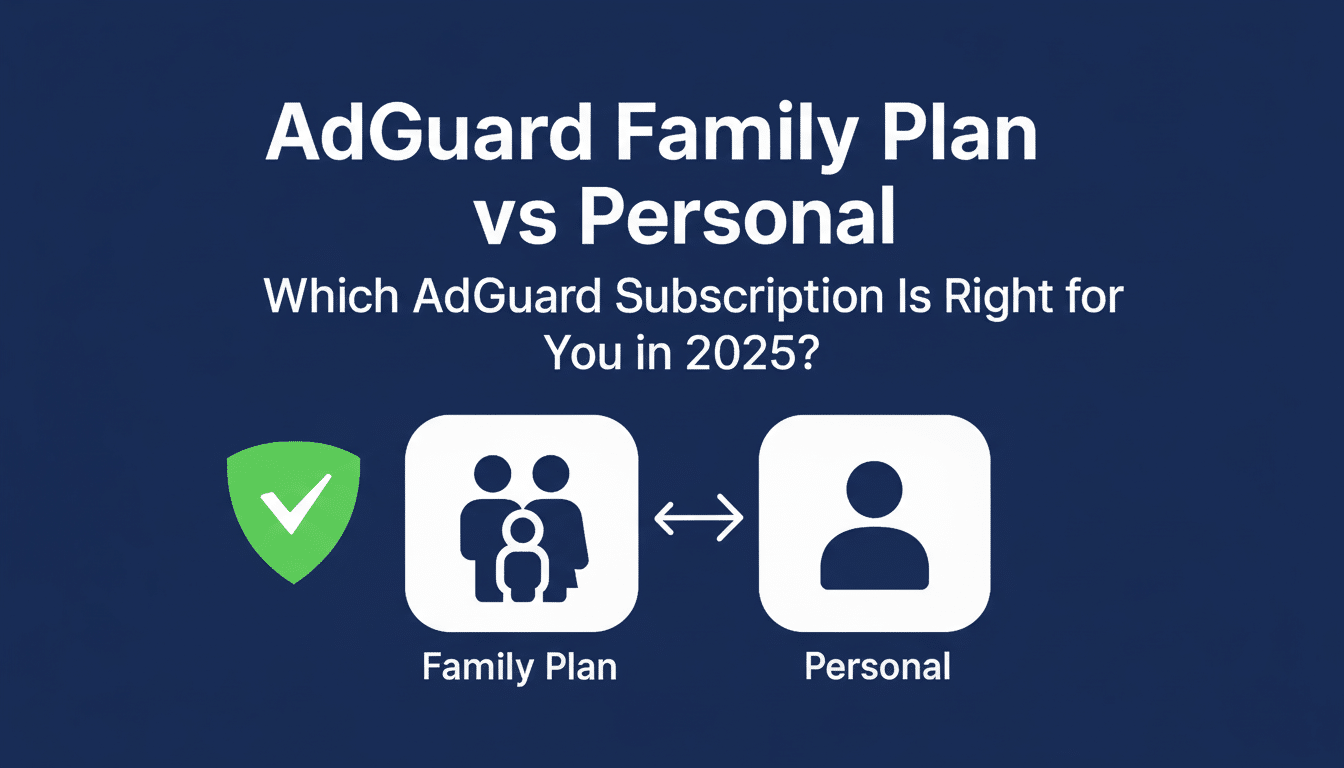 AdGuard Family Plan vs Personal

Which AdGuard Subscription Is Right for You in 2025?

Family Plan

Personal